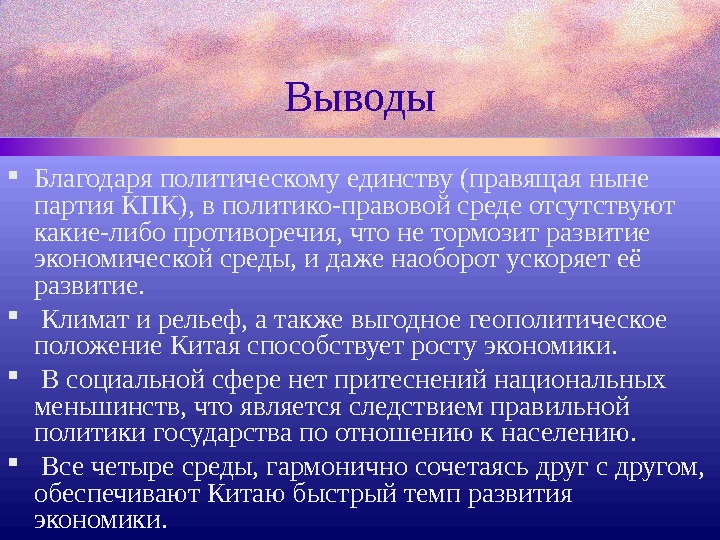 Выводы

- Благодаря политическому единству (правящая ныне партия КПК), в политико-правовой среде отсутствуют какие-либо противоречия, что не тормозит развитие экономической среды, и даже наоборот ускоряет её развитие.
- Климат и рельеф, а также выгодное геополитическое положение Китая способствует росту экономики.
- В социальной сфере нет притеснений национальных меньшинств, что является следствием правильной политики государства по отношению к населению.
- Все четыре среды, гармонично сочетаясь друг с другом, обеспечивают Китаю быстрый темп развития экономики.